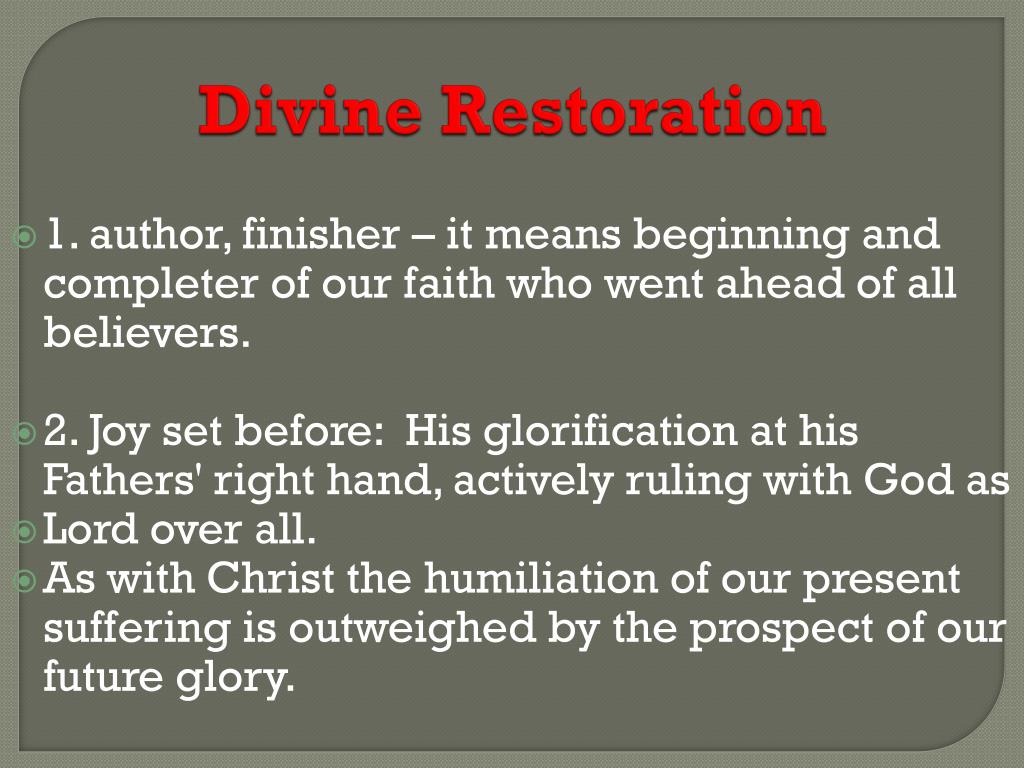 Divine Restoration

1. author, finisher – it means beginning and completer of our faith who went ahead of all believers.

2. Joy set before:  His glorification at his Fathers' right hand, actively ruling with God as

Lord over all.

As with Christ the humiliation of our present suffering is outweighed by the prospect of our future glory.